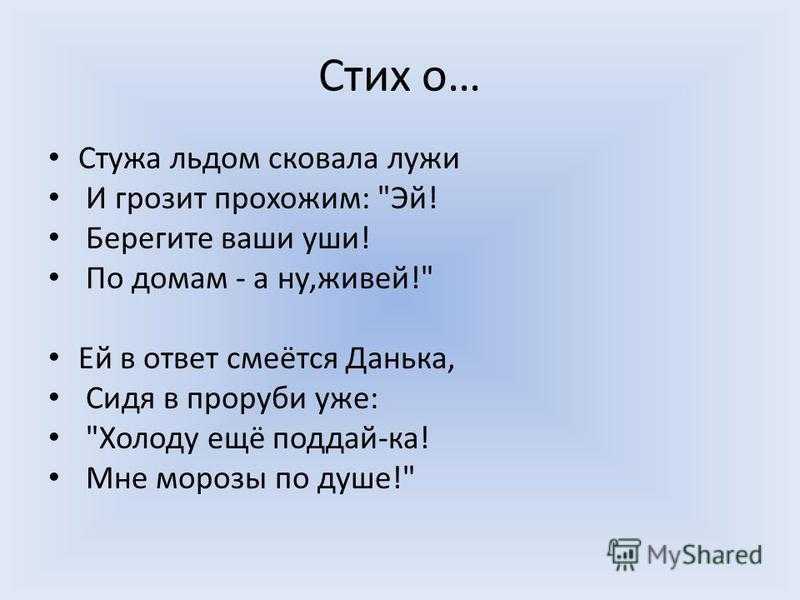 Стих о…

• Стужа льдом сковала лужи
• И грозит прохожим: "Эй!
• Берегите ваши уши!
• По домам - а ну,живей!"

• Ей в ответ смеётся Данька,
• Сидя в проруби уже:
• "Холоду ещё поддай-ка!
• Мне морозы по душе!"

MyShared